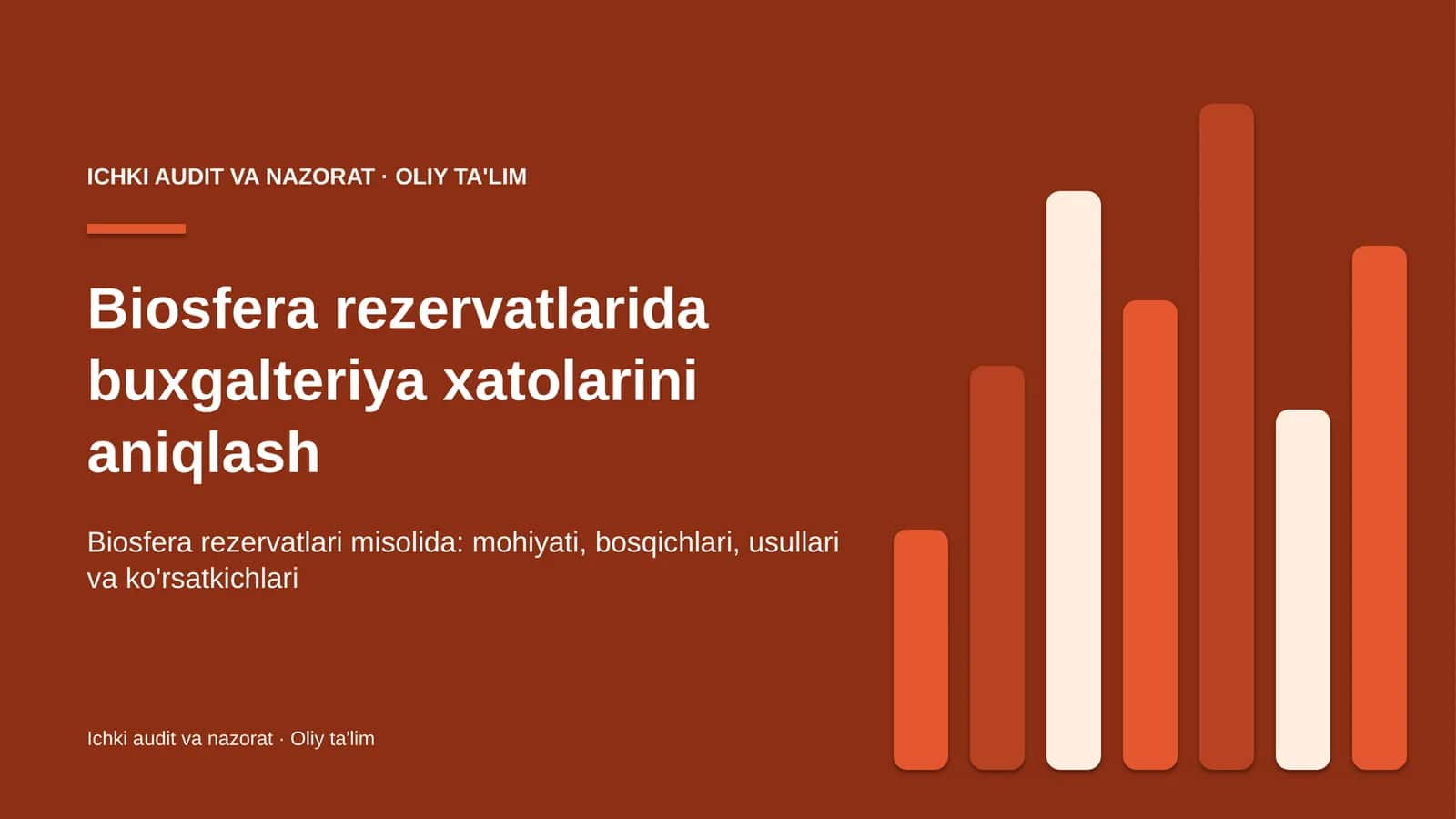 ICHKI AUDIT VA NAZORAT · OLIY TA'LIM

Biosfera rezervatlarida buxgalteriya xatolarini aniqlash

Biosfera rezervatlari misolida: mohiyati, bosqichlari, usullari va ko'rsatkichlari

Ichki audit va nazorat · Oliy ta'lim